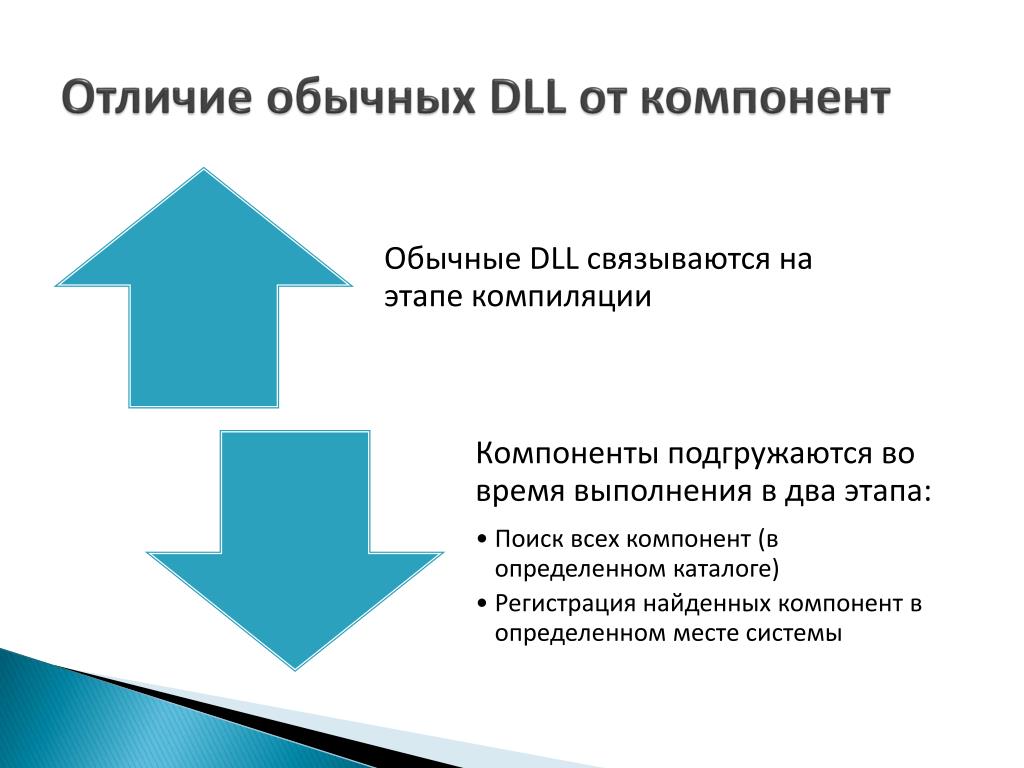 Отличие обычных DLL от компонент

Обычные DLL связываются на этапе компиляции

Компоненты подгружаются во время выполнения в два этапа:

• Поиск всех компонент (в определенном каталоге)
• Регистрация найденных компонент в определенном месте системы